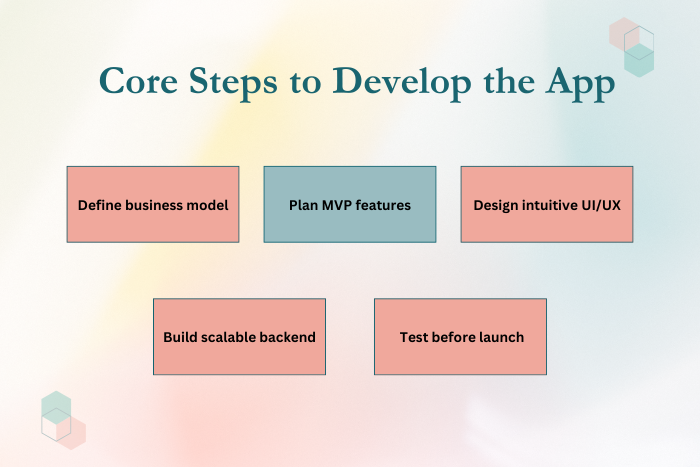 Core Steps to Develop the App

Define business model

Plan MVP features

Design intuitive UI/UX

Build scalable backend

Test before launch